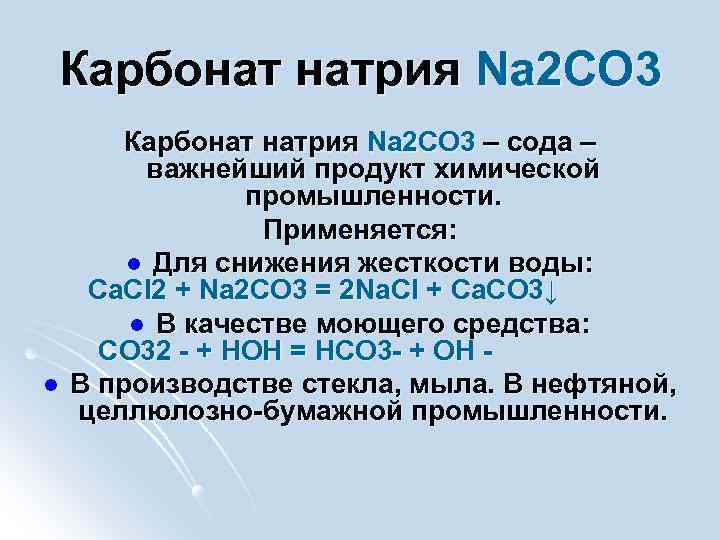 Карбонат натрия Na2CO3

Карбонат натрия Na2CO3 – сода – важнейший продукт химической промышленности.

Применяется:

● Для снижения жесткости воды:
CaCl2 + Na2CO3 = 2NaCl + CaCO3↓

● В качестве моющего средства:
CO32 - + HOH = HCO3- + OH -

● В производстве стекла, мыла. В нефтяной, целлюлозно-бумажной промышленности.